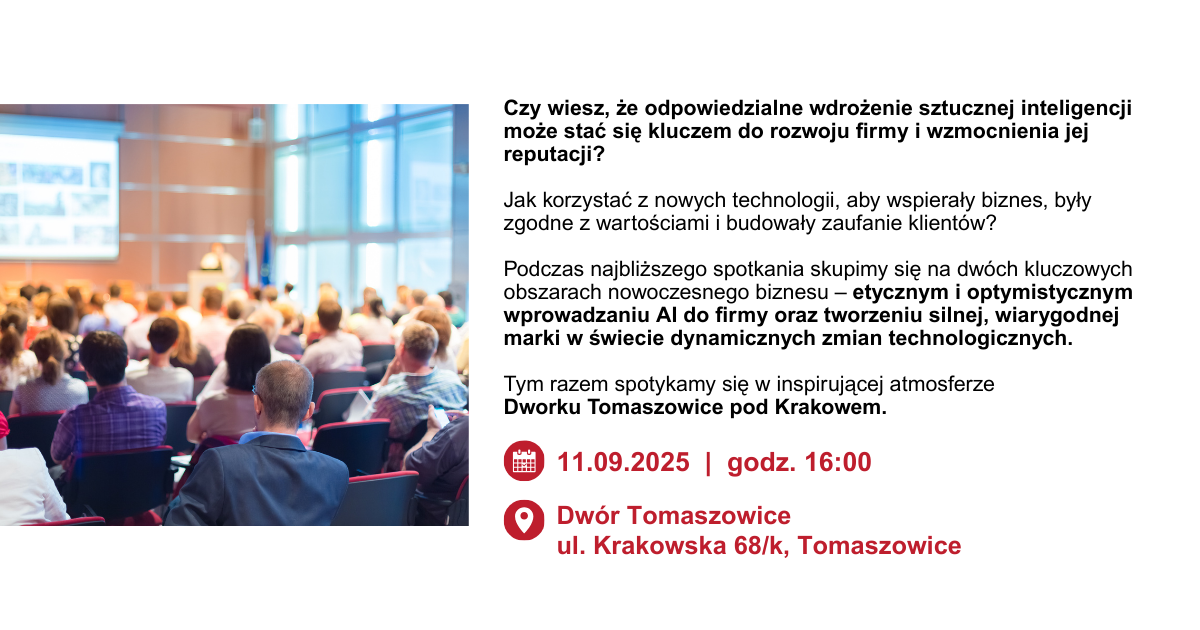 Czy wiesz, że odpowiedzialne wdrożenie sztucznej inteligencji może stać się kluczem do rozwoju firmy i wzmocnienia jej reputacji?

Jak korzystać z nowych technologii, aby wspierały biznes, były zgodne z wartościami i budowały zaufanie klientów?

Podczas najbliższego spotkania skupimy się na dwóch kluczowych obszarach nowoczesnego biznesu – etycznym i optymistycznym wprowadzaniu AI do firmy oraz tworzeniu silnej, wiarygodnej marki w świecie dynamicznych zmian technologicznych.

Tym razem spotykamy się w inspirującej atmosferze Dworku Tomaszowice pod Krakowem.

11.09.2025 | godz. 16:00

Dwór Tomaszowice
ul. Krakowska 68/k, Tomaszowice